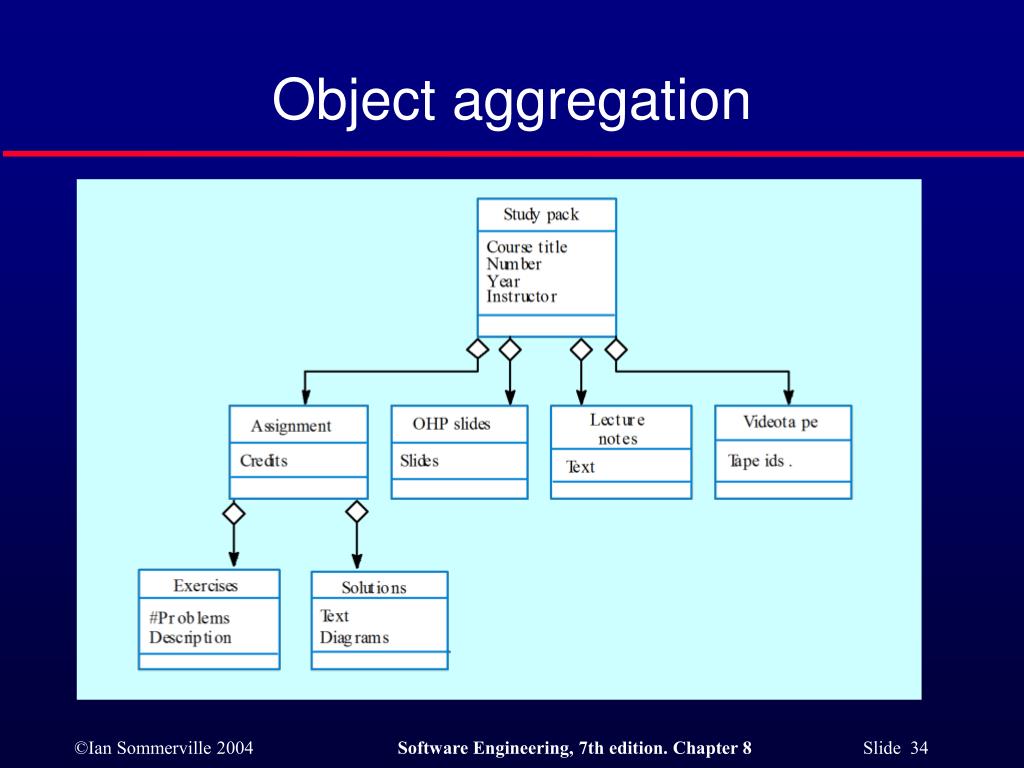 Object aggregation

Study pack

Course title
Number
Year
Instructor

Assignment

Credits

OHP slides

Slides

Lecture notes

Text

Videota pe

Tape ids .

Exercises

#Problems
Description

Solutions

Text
Diagrams

©Ian Sommerville 2004

Software Engineering, 7th edition. Chapter 8

Slide 34